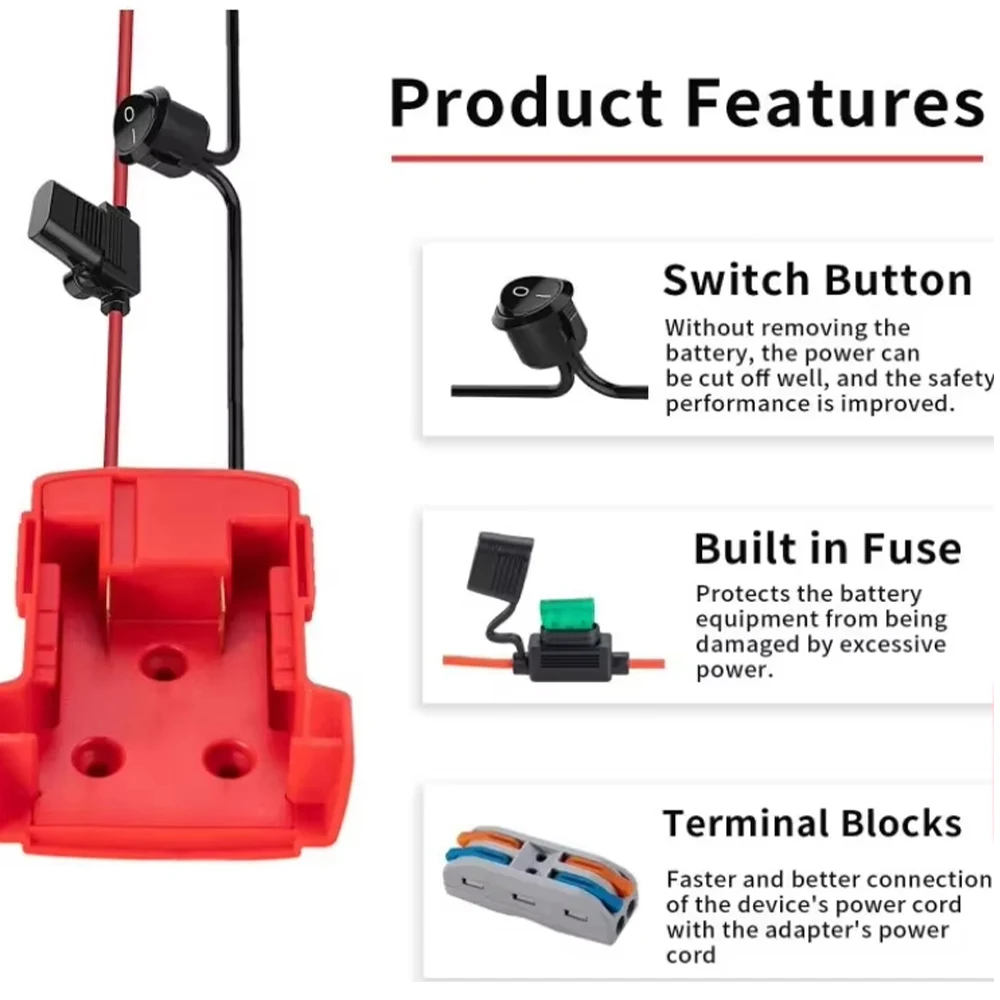 Product Features

Switch Button

Without removing the battery, the power can be cut off well, and the safety performance is improved.

Built in Fuse

Protects the battery equipment from being damaged by excessive power.

Terminal Blocks

Faster and better connection of the device's power cord with the adapter's power cord